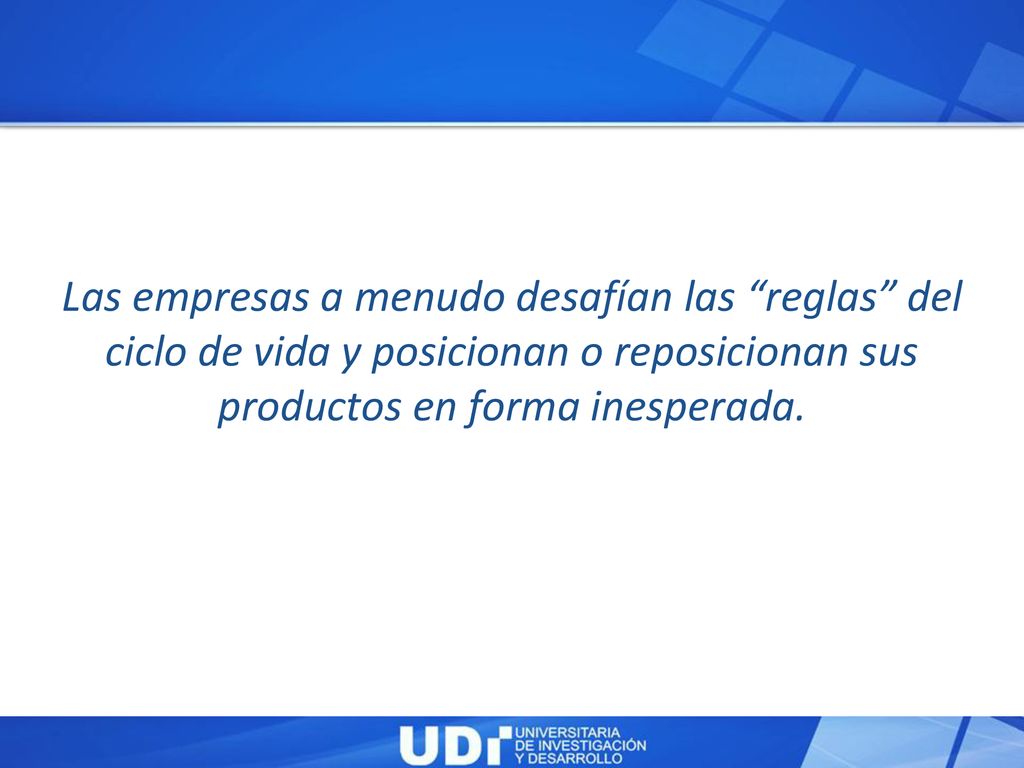 Las empresas a menudo desafían las “reglas” del ciclo de vida y posicionan o reposicionan sus productos en forma inesperada.

UDI UNIVERSITARIA DE INVESTIGACIÓN Y DESARROLLO